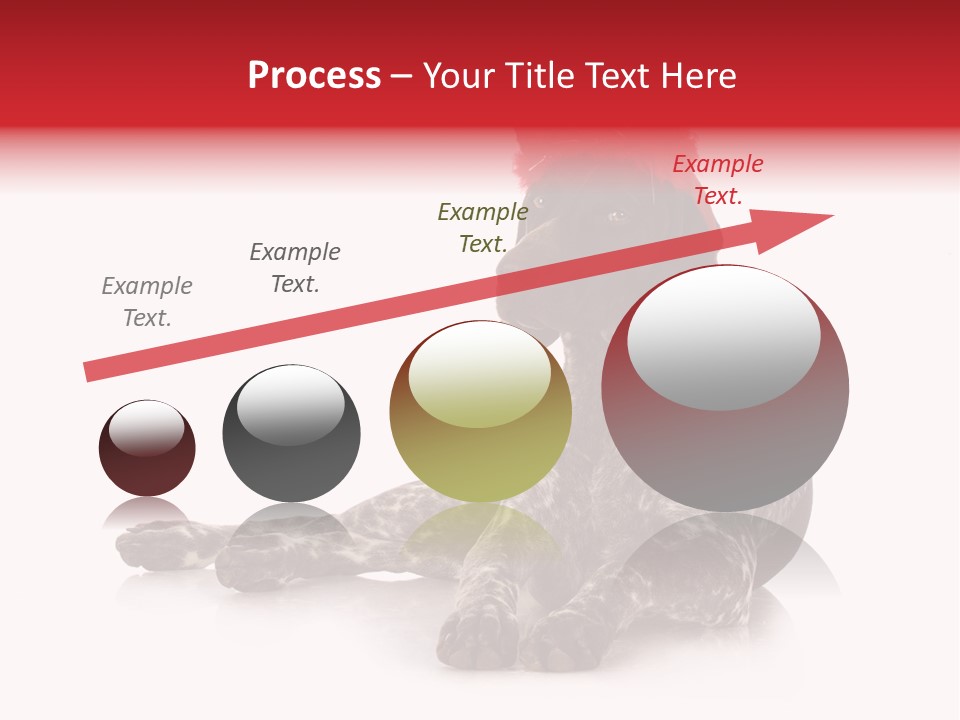 Process – Your Title Text Here

Example Text.

Example Text.

Example Text.

Example Text.